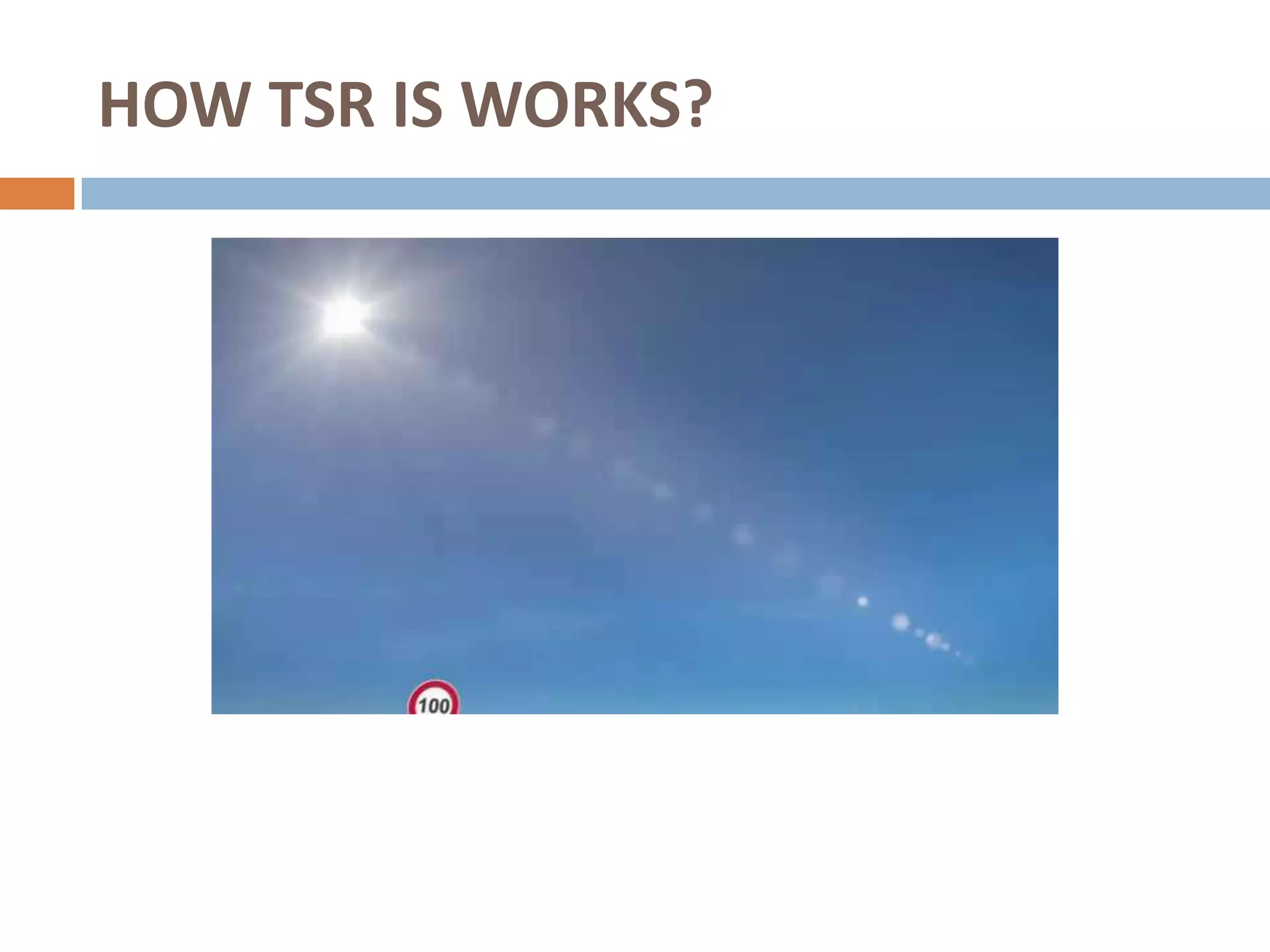 HOW TSR IS WORKS?

100